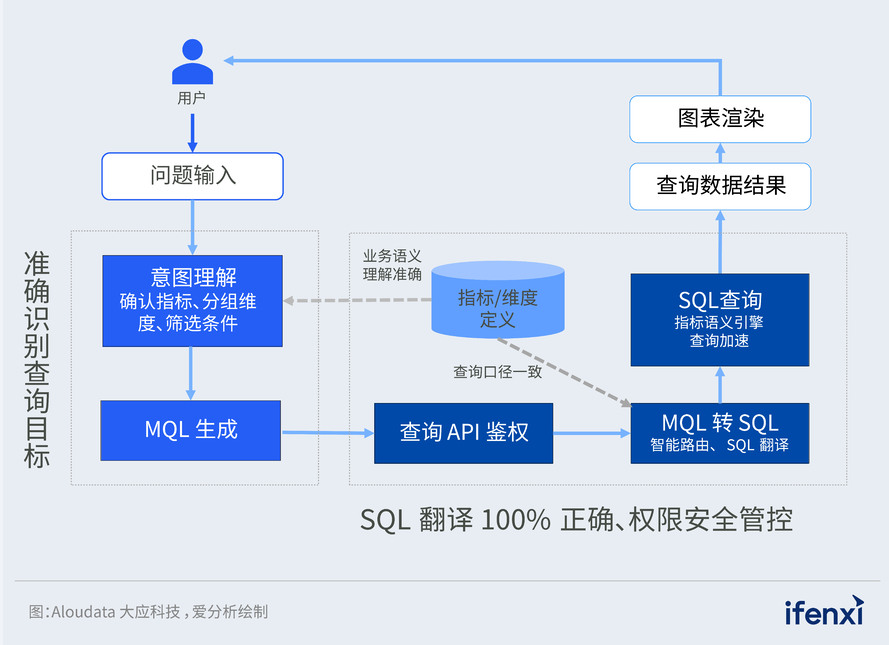 用户

问题输入

准确识别查询目标

意图理解
确认指标、分组维度、筛选条件

MQL 生成

业务语义理解准确

指标/维度定义

查询口径一致

查询 API 鉴权

MQL 转 SQL
智能路由、SQL 翻译

SQL查询
指标语义引擎
查询加速

查询数据结果

图表渲染

SQL 翻译 100% 正确、权限安全管控

图:Aloudata 大应科技，爱分析绘制

ifenxi